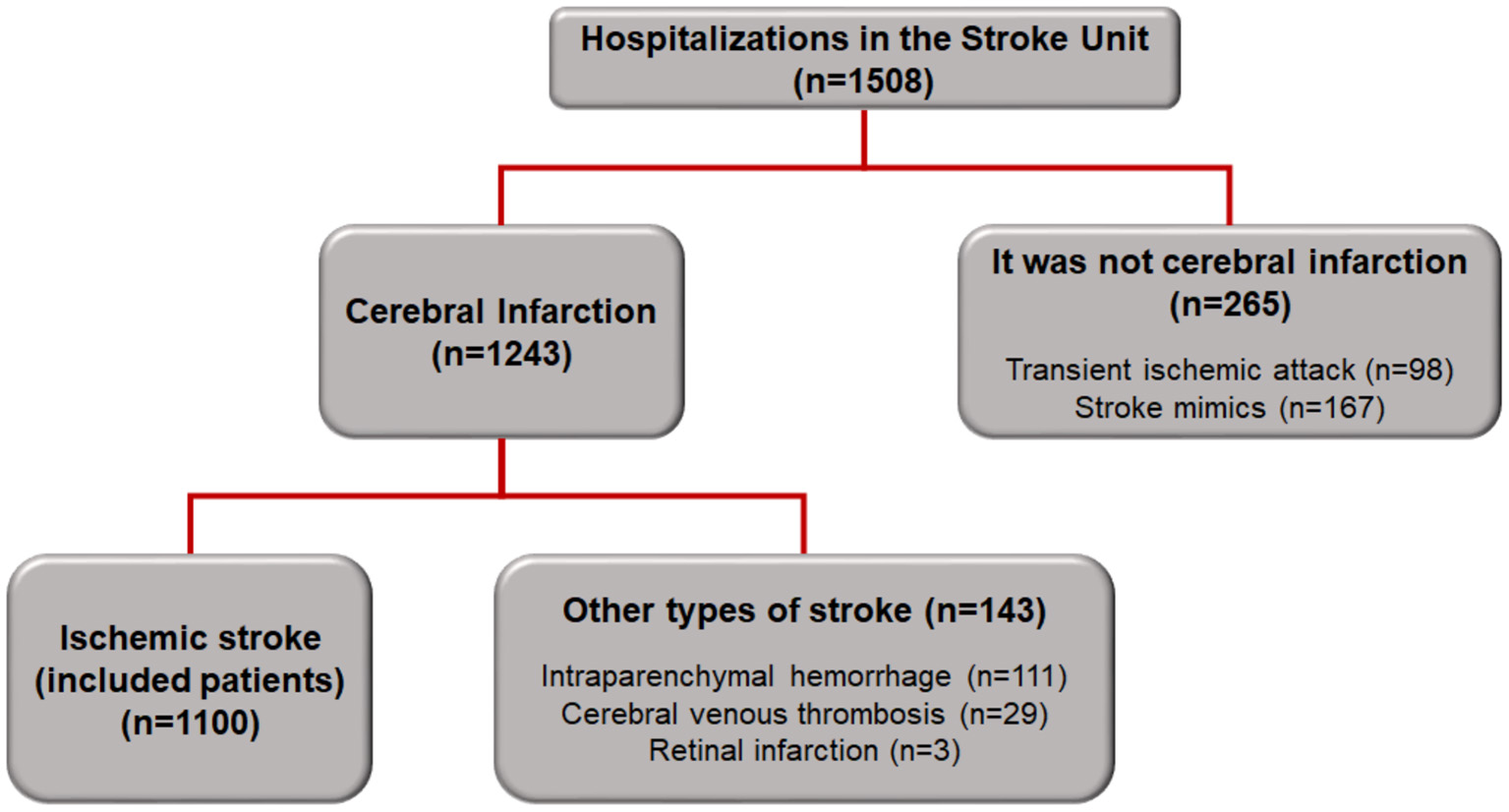 Hospitalizations in the Stroke Unit
(n=1508)

Cerebral Infarction
(n=1243)

It was not cerebral infarction
(n=265)

Transient ischemic attack (n=98)
Stroke mimics (n=167)

Ischemic stroke
(included patients)
(n=1100)

Other types of stroke (n=143)

Intraparenchymal hemorrhage (n=111)
Cerebral venous thrombosis (n=29)
Retinal infarction (n=3)